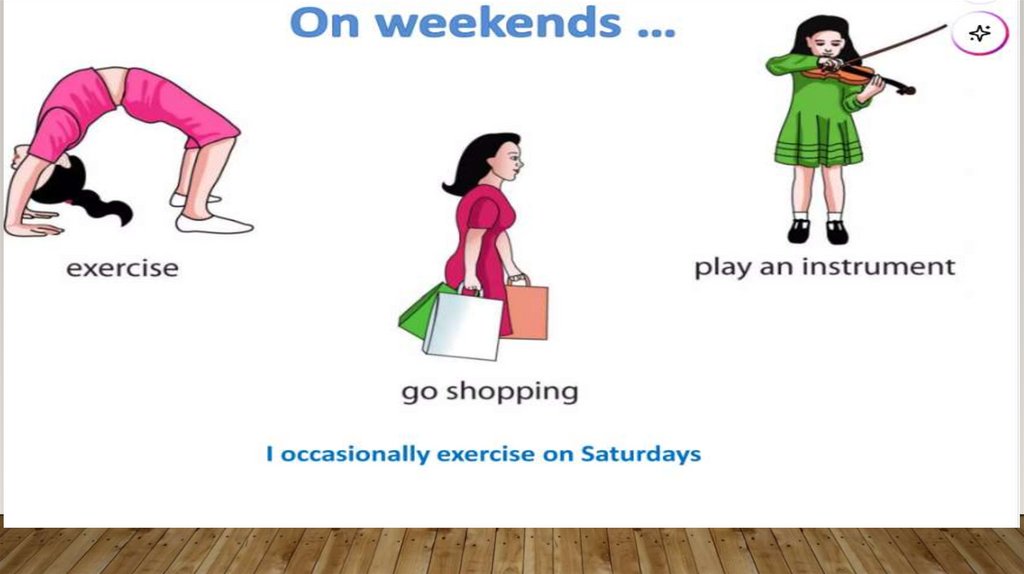 On weekends ...

exercise

go shopping

play an instrument

I occasionally exercise on Saturdays